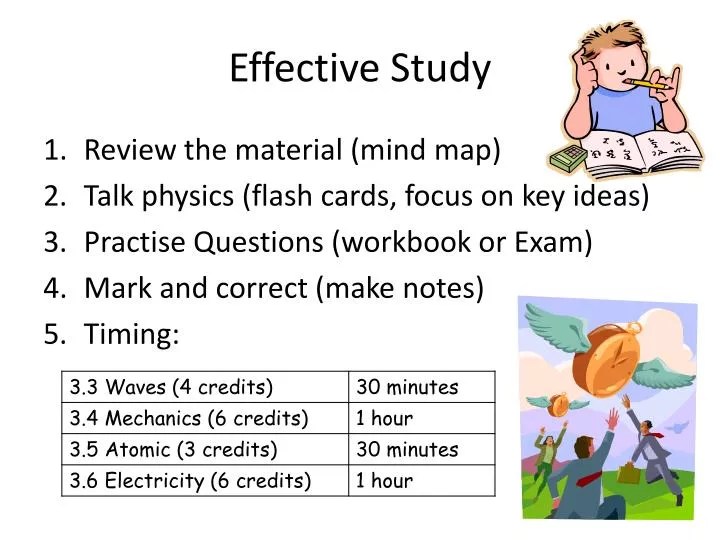 Effective Study

1. Review the material (mind map)
2. Talk physics (flash cards, focus on key ideas)
3. Practise Questions (workbook or Exam)
4. Mark and correct (make notes)
5. Timing:

| 3.3 Waves (4 credits) | 30 minutes |
|---|---|
| 3.4 Mechanics (6 credits) | 1 hour |
| 3.5 Atomic (3 credits) | 30 minutes |
| 3.6 Electricity (6 credits) | 1 hour |